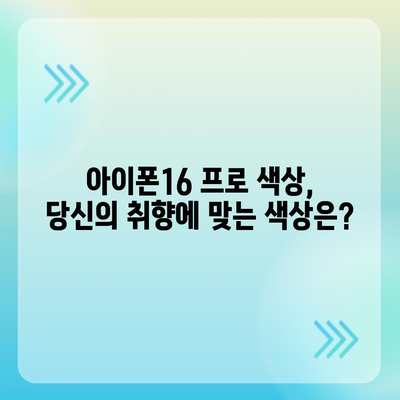 아이폰16 프로 색상,
당신의 취향에 맞는 색상은?